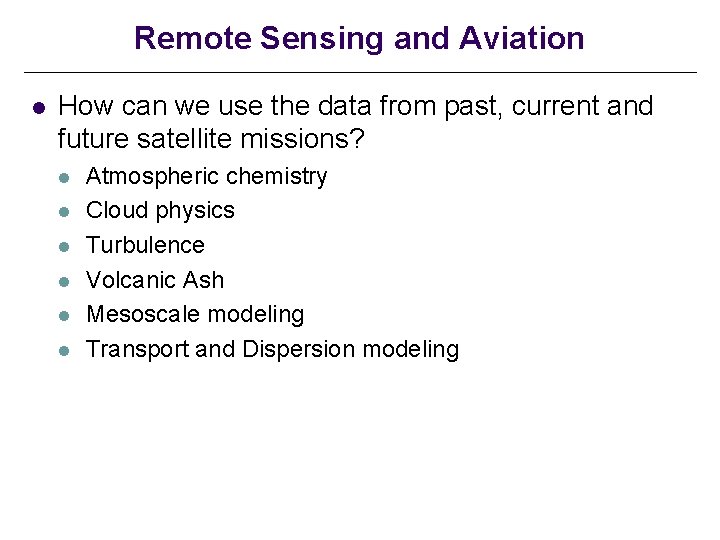 Remote Sensing and Aviation

- How can we use the data from past, current and future satellite missions?
  - Atmospheric chemistry
  - Cloud physics
  - Turbulence
  - Volcanic Ash
  - Mesoscale modeling
  - Transport and Dispersion modeling